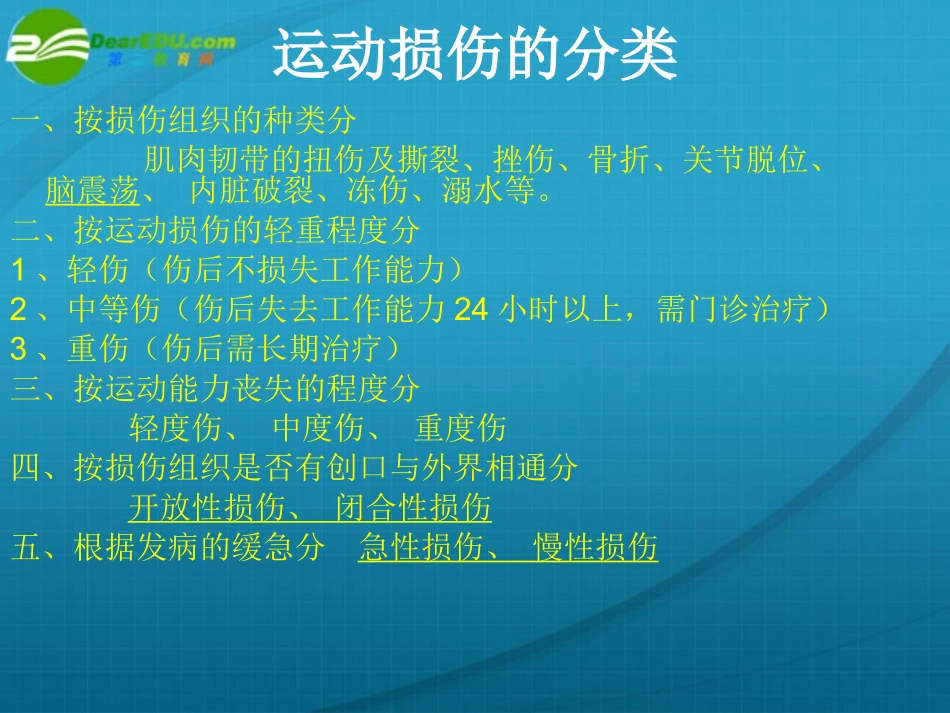 DearEDU.com
第二教育网

运动损伤的分类

一、按损伤组织的种类分

肌肉韧带的扭伤及撕裂、挫伤、骨折、关节脱位、脑震荡、 内脏破裂、冻伤、溺水等。

二、按运动损伤的轻重程度分

1 、轻伤（伤后不损失工作能力）

2 、中等伤（伤后失去工作能力 24 小时以上，需门诊治疗）

3 、重伤（伤后需长期治疗）

三、按运动能力丧失的程度分

轻度伤、 中度伤、 重度伤

四、按损伤组织是否有创口与外界相通分

开放性损伤、 闭合性损伤

五、根据发病的缓急分 急性损伤、 慢性损伤